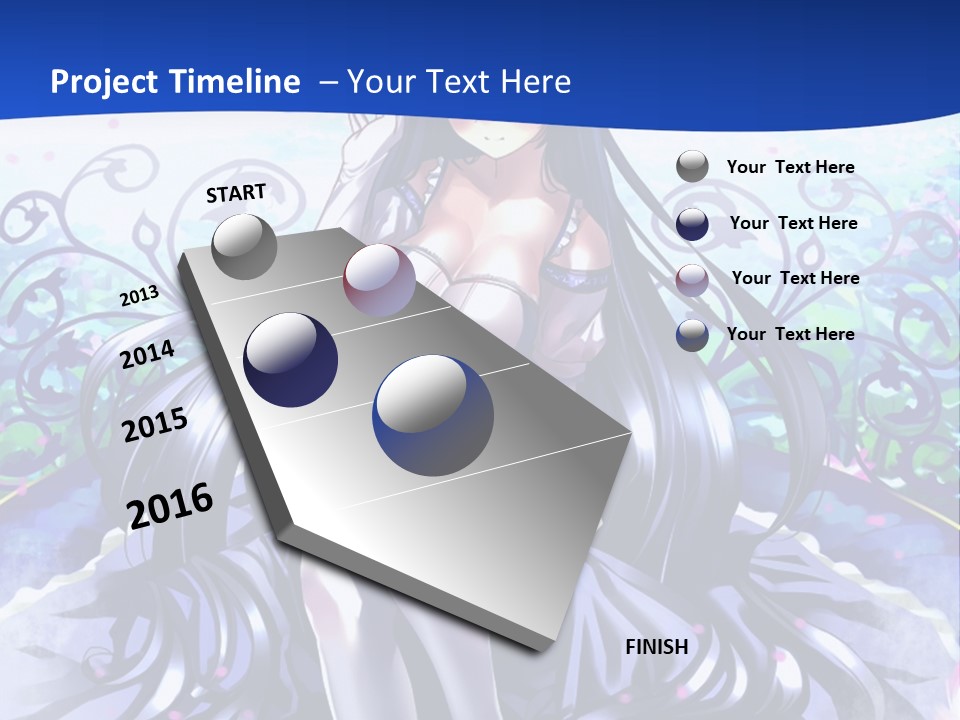 Project Timeline – Your Text Here

START

2013

2014

2015

2016

FINISH

Your Text Here

Your Text Here

Your Text Here

Your Text Here